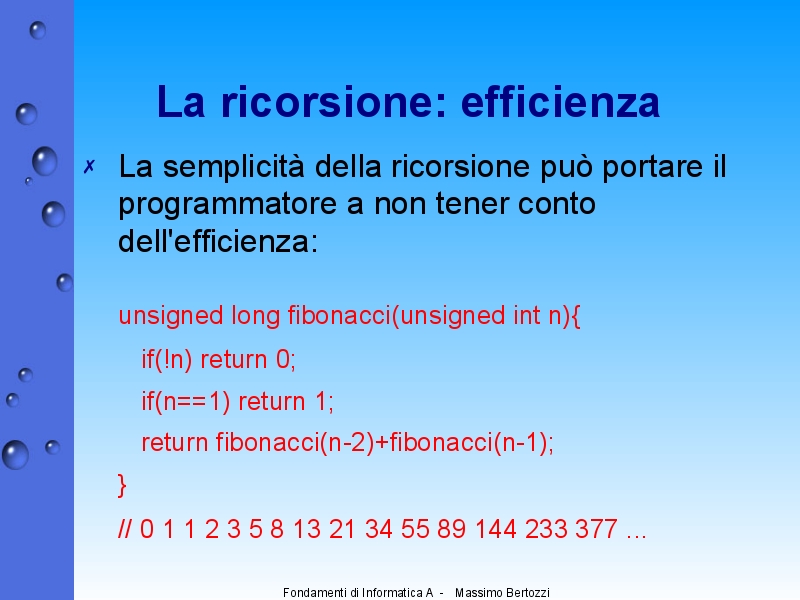 La ricorsione: efficienza

✗ La semplicità della ricorsione può portare il programmatore a non tener conto dell'efficienza:

unsigned long fibonacci(unsigned int n){
if(!n) return 0;
if(n==1) return 1;
return fibonacci(n-2)+fibonacci(n-1);
}
// 0 1 1 2 3 5 8 13 21 34 55 89 144 233 377 ...

Fondamenti di Informatica A - Massimo Bertozzi